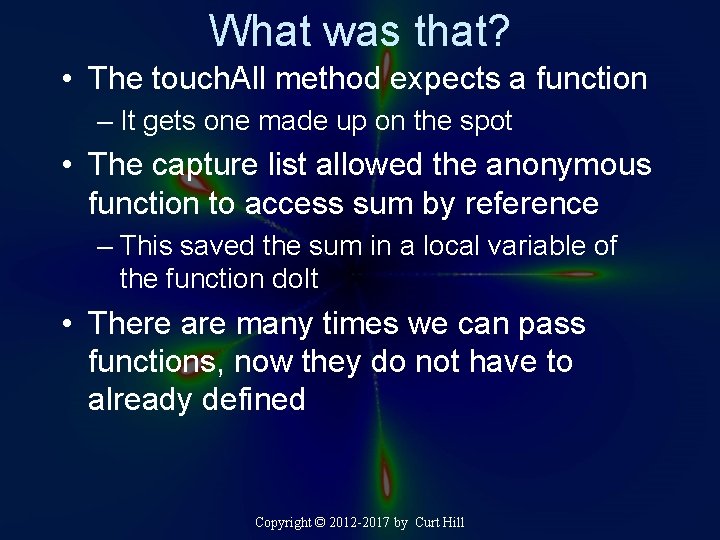 What was that?

• The touchAll method expects a function
– It gets one made up on the spot

• The capture list allowed the anonymous function to access sum by reference
– This saved the sum in a local variable of the function doIt

• There are many times we can pass functions, now they do not have to already defined

Copyright © 2012-2017 by Curt Hill